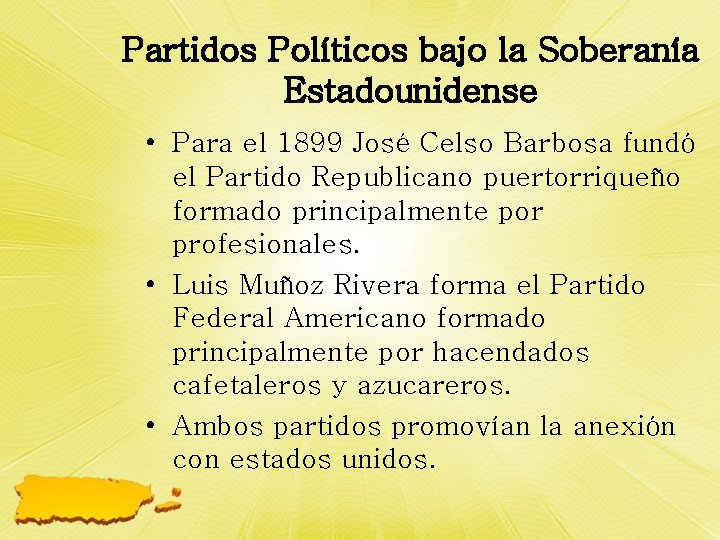 Partidos Políticos bajo la Soberanía Estadounidense

• Para el 1899 José Celso Barbosa fundó el Partido Republicano puertorriqueño formado principalmente por profesionales.

• Luis Muñoz Rivera forma el Partido Federal Americano formado principalmente por hacendados cafetaleros y azucareros.

• Ambos partidos promovían la anexión con estados unidos.